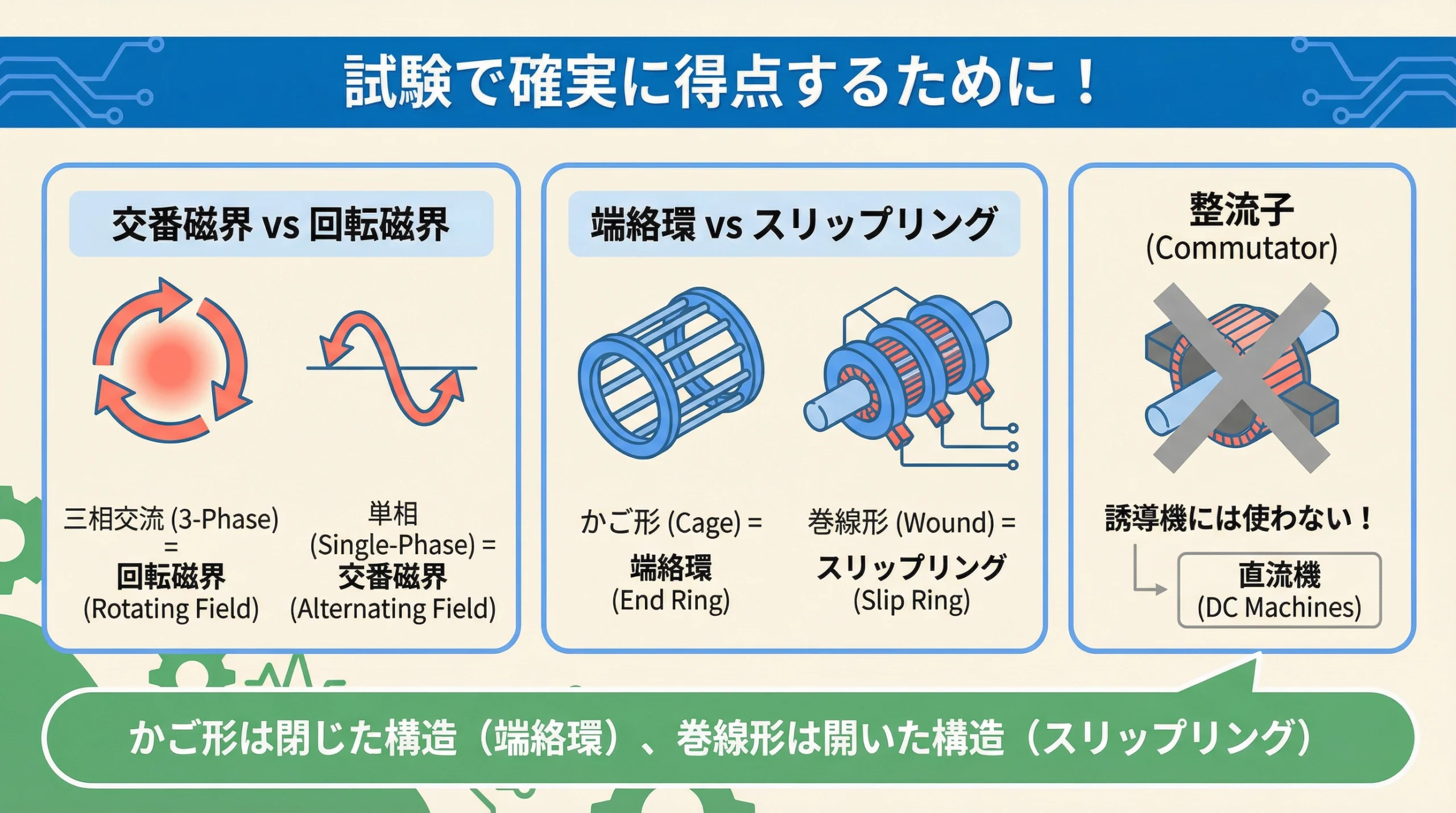 試験で確実に得点するために！

交番磁界 vs 回転磁界

三相交流 (3-Phase) = 回転磁界 (Rotating Field)

単相 (Single-Phase) = 交番磁界 (Alternating Field)

端絡環 vs スリップリング

かご形 (Cage) = 端絡環 (End Ring)

巻線形 (Wound) = スリップリング (Slip Ring)

整流子 (Commutator)

誘導機には使わない！

直流機 (DC Machines)

かご形は閉じた構造（端絡環）、巻線形は開いた構造（スリップリング）